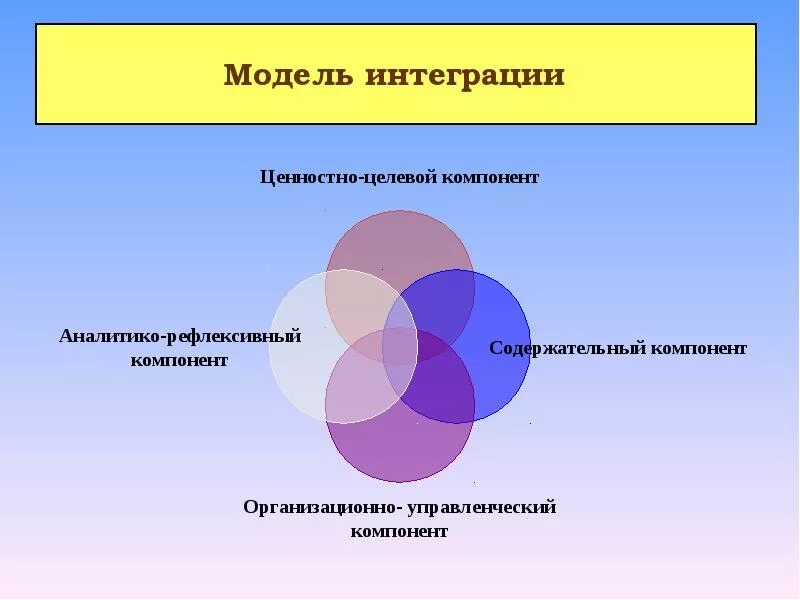 Модель интеграции

Ценностно-целевой компонент

Аналитико-рефлексивный компонент

Содержательный компонент

Организационно- управленческий компонент